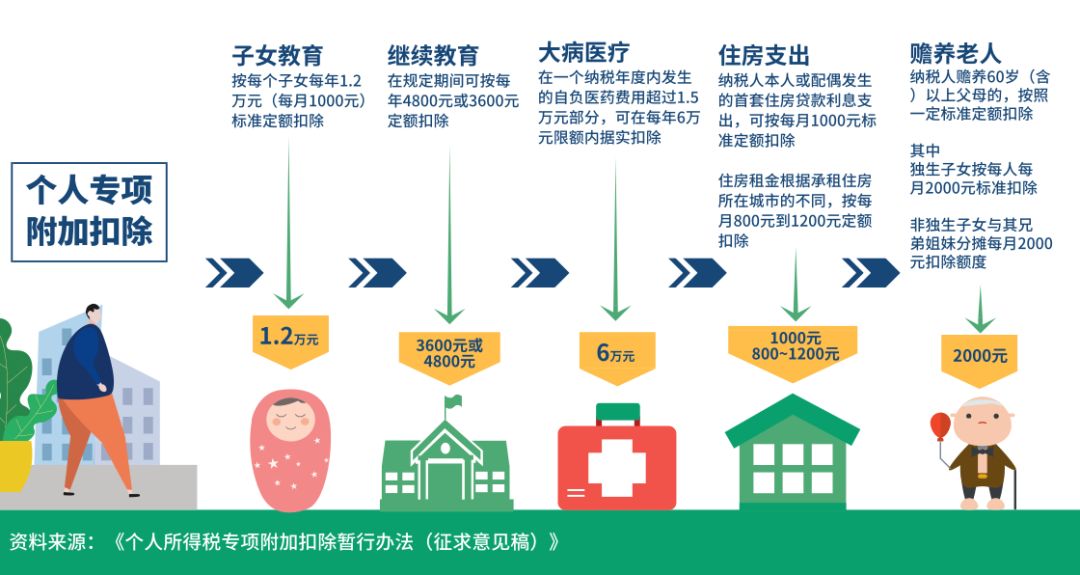 个人专项附加扣除

子女教育
按每个子女每年1.2万元（每月1000元）标准定额扣除

1.2万元

继续教育
在规定期间可按每年4800元或3600元定额扣除

3600元或4800元

大病医疗
在一个纳税年度内发生的自负医药费用超过1.5万元部分，可在每年6万元限额内据实扣除

6万元

住房支出
纳税人本人或配偶发生的首套住房贷款利息支出，可按每月1000元标准定额扣除

住房租金根据承租住房所在城市的不同，按每月800元到1200元定额扣除

1000元
800~1200元

赡养老人
纳税人赡养60岁（含）以上父母的，按照一定标准定额扣除

其中
独生子女按每人每月2000元标准扣除

非独生子女与其兄弟姐妹分摊每月2000元扣除额度

2000元

资料来源：《个人所得税专项附加扣除暂行办法（征求意见稿）》